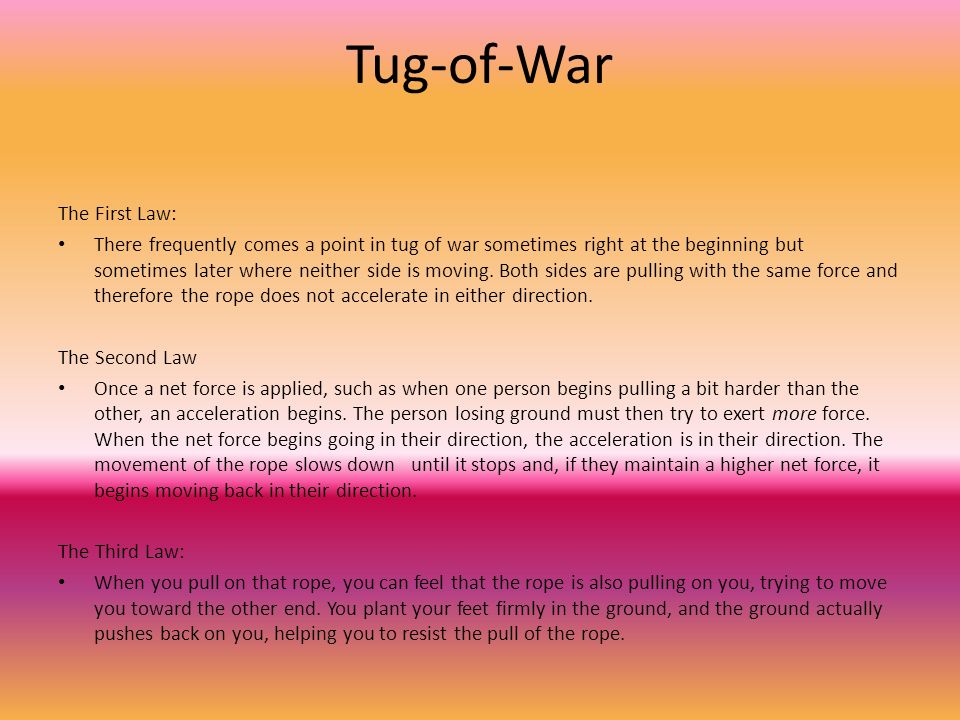 Tug-of-War

The First Law:

• There frequently comes a point in tug of war sometimes right at the beginning but sometimes later where neither side is moving. Both sides are pulling with the same force and therefore the rope does not accelerate in either direction.

The Second Law

• Once a net force is applied, such as when one person begins pulling a bit harder than the other, an acceleration begins. The person losing ground must then try to exert more force. When the net force begins going in their direction, the acceleration is in their direction. The movement of the rope slows down until it stops and, if they maintain a higher net force, it begins moving back in their direction.

The Third Law:

• When you pull on that rope, you can feel that the rope is also pulling on you, trying to move you toward the other end. You plant your feet firmly in the ground, and the ground actually pushes back on you, helping you to resist the pull of the rope.